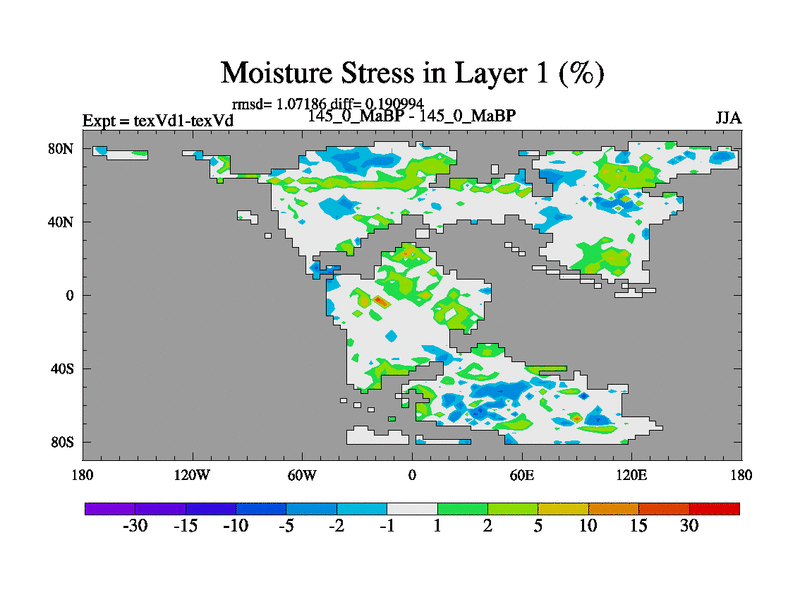 Moisture Stress in Layer 1 (%)

rmsd= 1.07186 diff= 0.190994

Expt = texVd1-texVd

145_0_MaBP - 145_0_MaBP

JJA

80N
40N
0
40S
80S

180
120W
60W
0
60E
120E
180

-30
-15
-10
-5
-2
-1
1
2
5
10
15
30